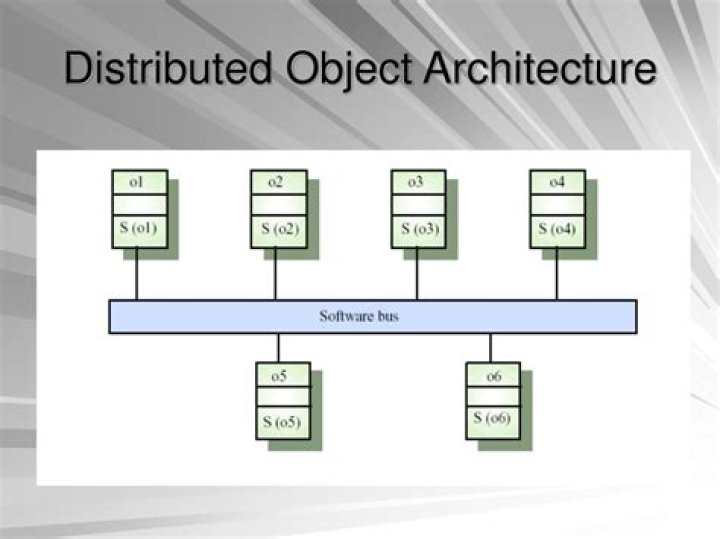 Distributed Object Architecture

o1

S (o1)

o2

S (o2)

o3

S (o3)

o4

S (o4)

Software bus

o5

S (o5)

o6

S (o6)